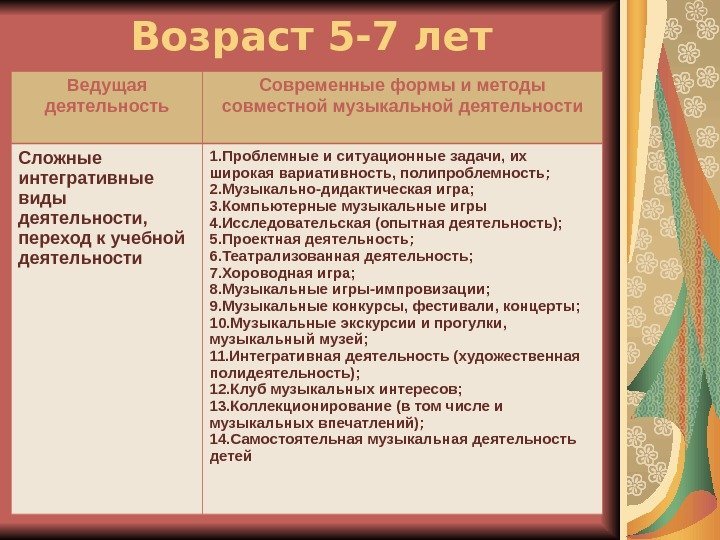 Возраст 5-7 лет

| Ведущая деятельность | Современные формы и методы совместной музыкальной деятельности |
|---|---|
| Сложные интегративные виды деятельности, переход к учебной деятельности | 1.Проблемные и ситуационные задачи, их широкая вариативность, полипроблемность; 2.Музыкально-дидактическая игра; 3.Компьютерные музыкальные игры 4.Исследовательская (опытная деятельность); 5.Проектная деятельность; 6.Театрализованная деятельность; 7.Хороводная игра; 8.Музыкальные игры-импровизации; 9.Музыкальные конкурсы, фестивали, концерты; 10.Музыкальные экскурсии и прогулки, музыкальный музей; 11.Интегративная деятельность (художественная полидеятельность); 12.Клуб музыкальных интересов; 13.Коллекционирование (в том числе и музыкальных впечатлений); 14.Самостоятельная музыкальная деятельность детей |